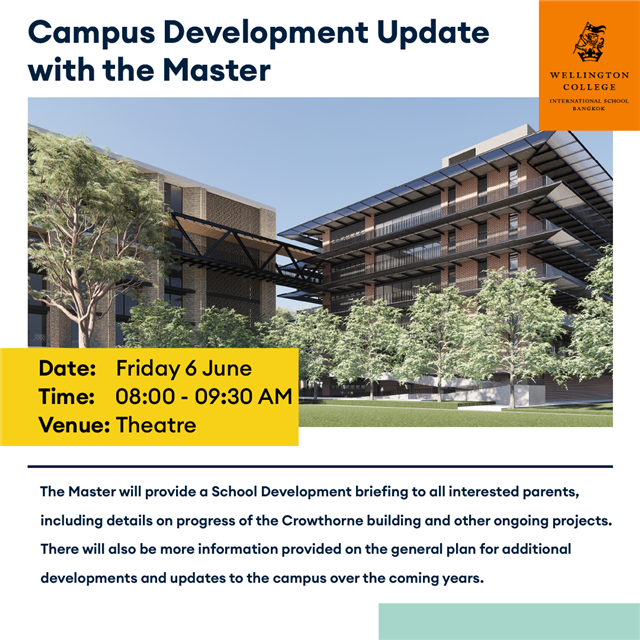 Campus Development Update with the Master

WELLINGTON COLLEGE
INTERNATIONAL SCHOOL BANGKOK

Date: Friday 6 June
Time: 08:00 - 09:30 AM
Venue: Theatre

The Master will provide a School Development briefing to all interested parents, including details on progress of the Crowthorne building and other ongoing projects. There will also be more information provided on the general plan for additional developments and updates to the campus over the coming years.